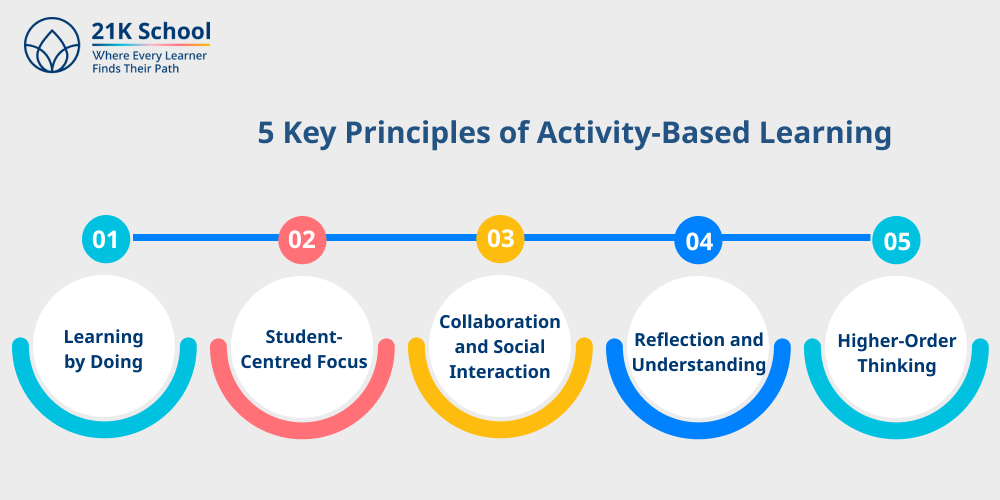 21K School
Where Every Learner Finds Their Path

5 Key Principles of Activity-Based Learning

01
Learning by Doing

02
Student-Centred Focus

03
Collaboration and Social Interaction

04
Reflection and Understanding

05
Higher-Order Thinking